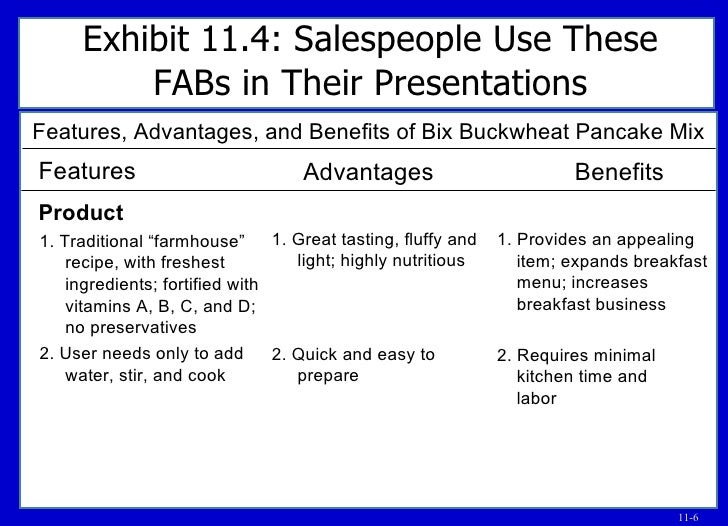 Exhibit 11.4: Salespeople Use These FABs in Their Presentations

Features, Advantages, and Benefits of Bix Buckwheat Pancake Mix

| Features | Advantages | Benefits |
|---|---|---|
| **Product** | | |
| 1. Traditional “farmhouse” recipe, with freshest ingredients; fortified with vitamins A, B, C, and D; no preservatives | 1. Great tasting, fluffy and light; highly nutritious | 1. Provides an appealing item; expands breakfast menu; increases breakfast business |
| 2. User needs only to add water, stir, and cook | 2. Quick and easy to prepare | 2. Requires minimal kitchen time and labor |

11-6